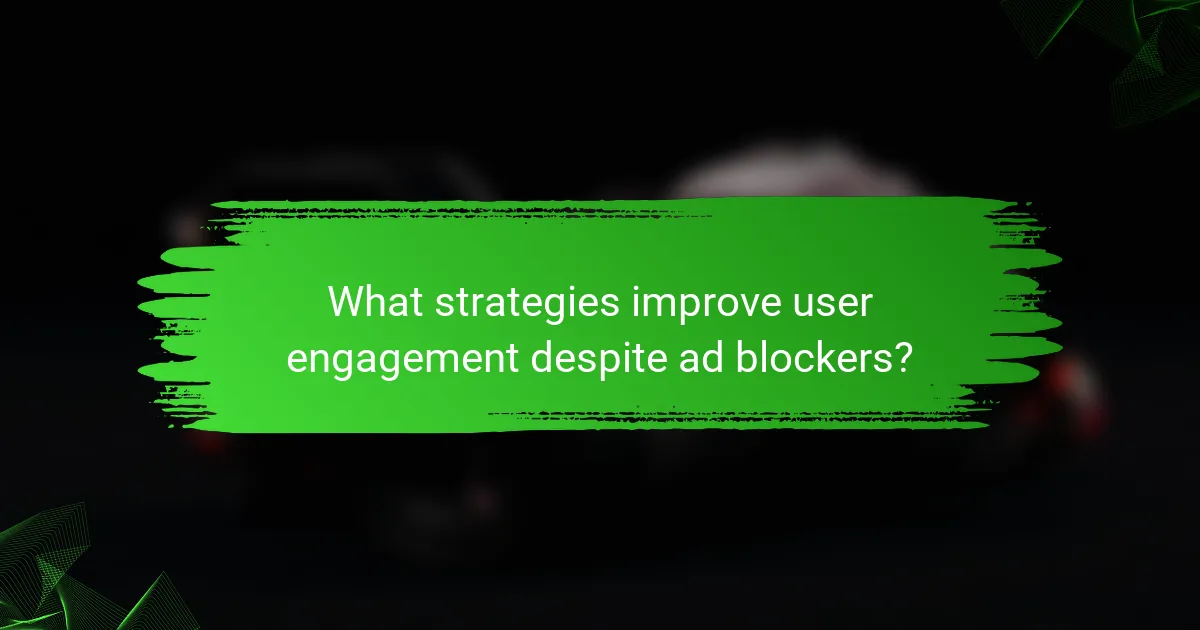 What strategies improve user engagement despite ad blockers?